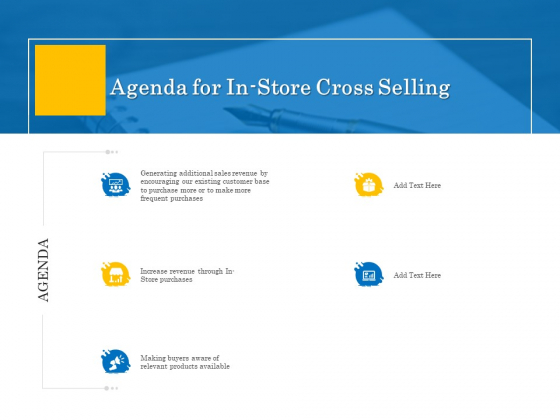 Agenda for In-Store Cross Selling

AGENDA

Generating additional sales revenue by encouraging our existing customer base to purchase more or to make more frequent purchases

Increase revenue through In-Store purchases

Making buyers aware of relevant products available

Add Text Here

Add Text Here